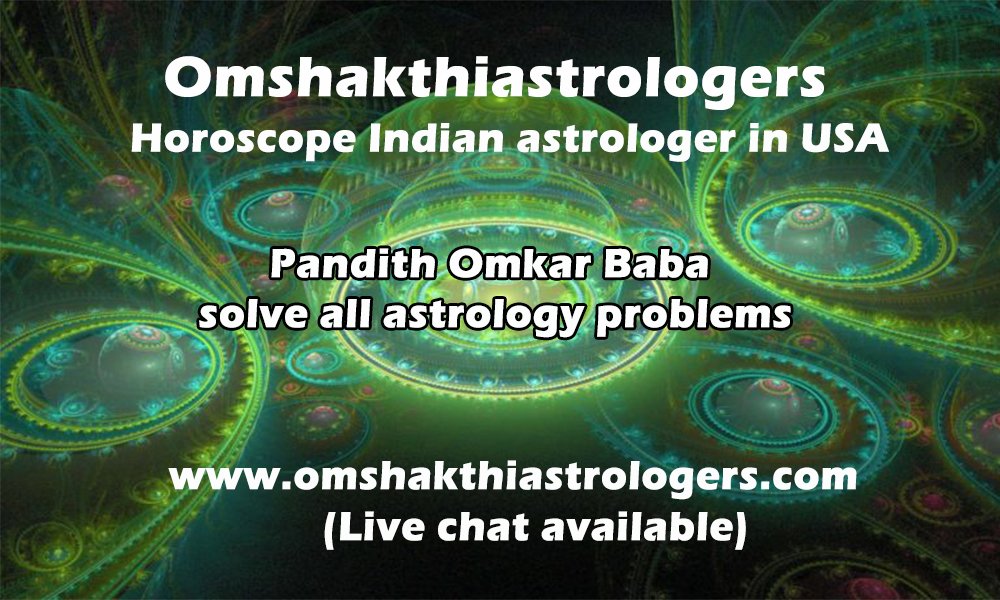 Omshakthiastrologers
Horoscope Indian astrologer in USA

Pandith Omkar Baba
solve all astrology problems

www.omshakthiastrologers.com
(Live chat available)